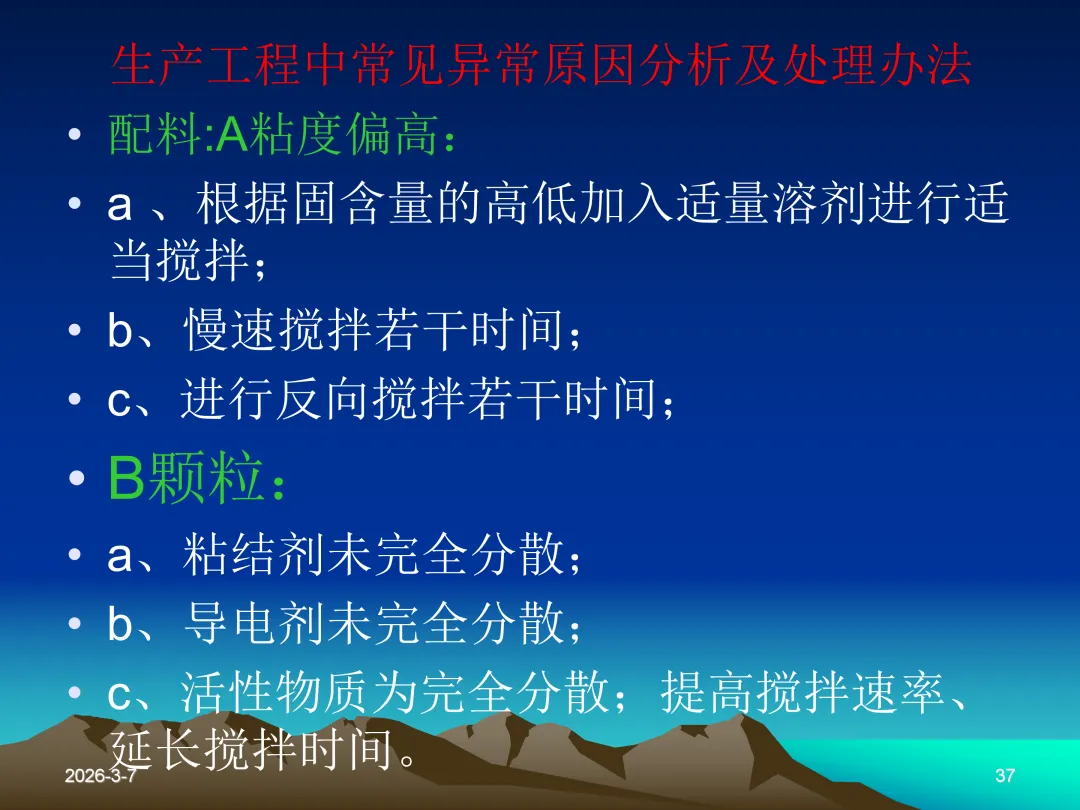 生产工程中常见异常原因分析及处理办法

• 配料:A粘度偏高：

• a 、根据固含量的高低加入适量溶剂进行适当搅拌；

• b、慢速搅拌若干时间；

• c、进行反向搅拌若干时间；

• B颗粒：

• a、粘结剂未完全分散；

• b、导电剂未完全分散；

• c、活性物质为完全分散；提高搅拌速率、延长搅拌时间。

2026-3-7

37